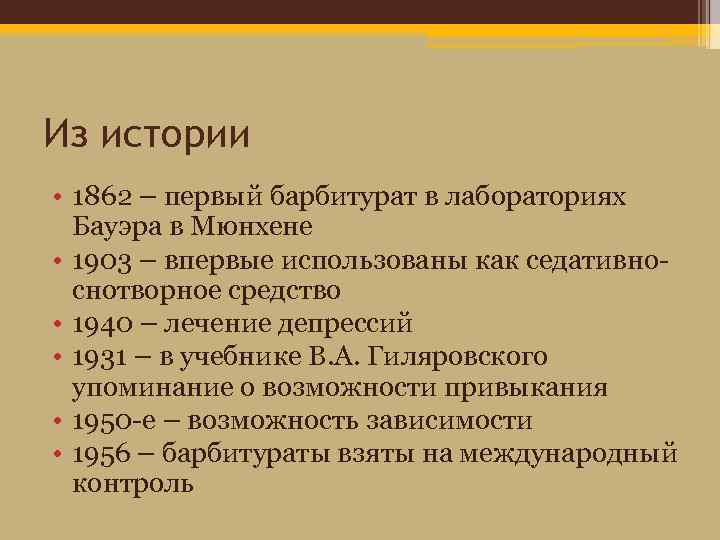 Из истории

• 1862 – первый барбитурат в лабораториях Бауэра в Мюнхене
• 1903 – впервые использованы как седативно-снотворное средство
• 1940 – лечение депрессий
• 1931 – в учебнике В.А. Гиляровского упоминание о возможности привыкания
• 1950-е – возможность зависимости
• 1956 – барбитураты взяты на международный контроль